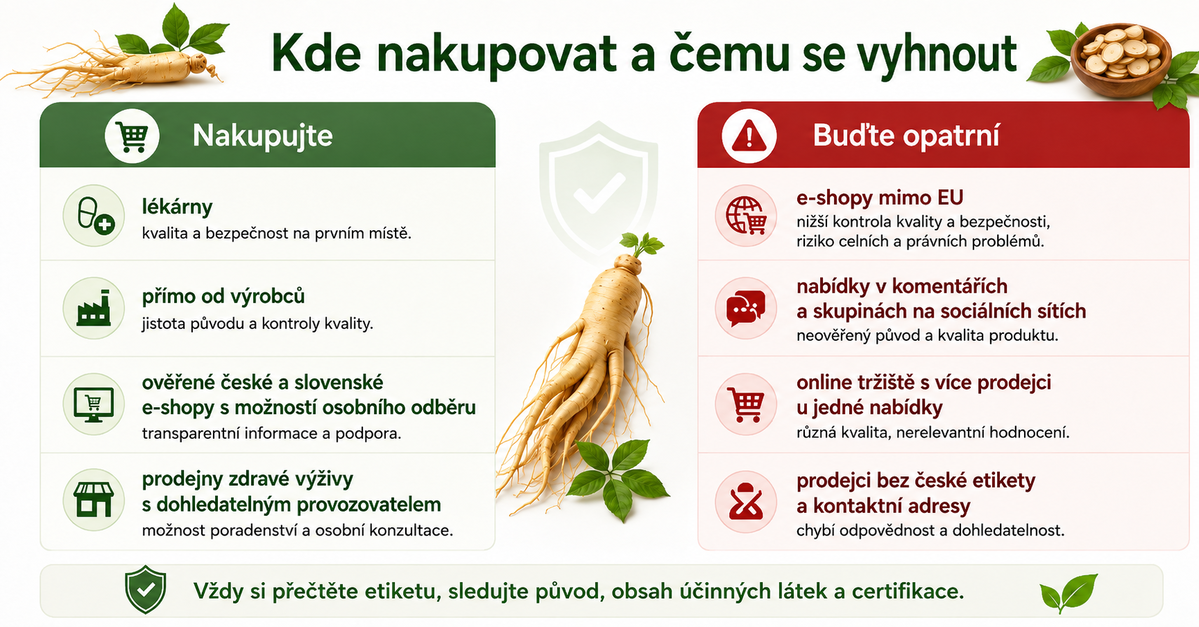 Kde nakupovat a čemu se vyhnout

Nakupujte

lékárny
kvalita a bezpečnost na prvním místě.

přímo od výrobců
jistota původu a kontroly kvality.

ověřené české a slovenské e-shopy s možností osobního odběru
transparentní informace a podpora.

prodejny zdravé výživy s dohledatelným provozovatelem
možnost poradenství a osobní konzultace.

Buďte opatrní

e-shopy mimo EU
nižší kontrola kvality a bezpečnosti, riziko celních a právních problémů.

nabídky v komentářích a skupinách na sociálních sítích
neověřený původ a kvalita produktu.

online tržiště s více prodejci u jedné nabídky
různá kvalita, nerelevantní hodnocení.

prodejci bez české etikety a kontaktní adresy
chybí odpovědnost a dohledatelnost.

Vždy si přečtěte etiketu, sledujte původ, obsah účinných látek a certifikace.